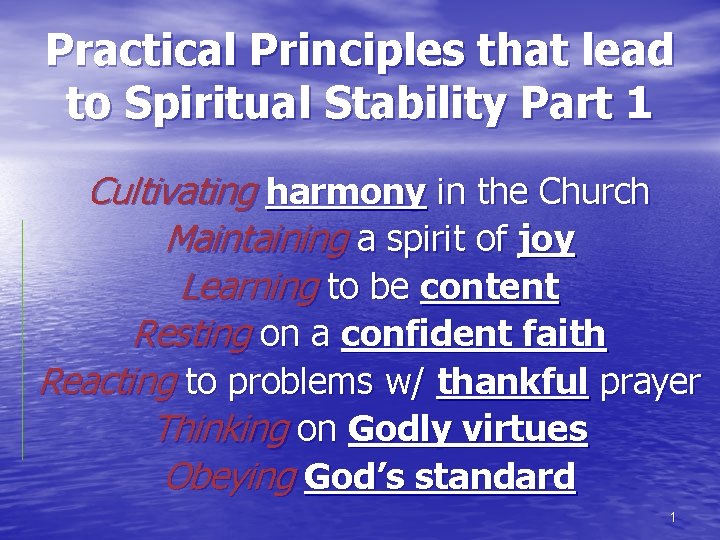 Practical Principles that lead to Spiritual Stability Part 1

Cultivating harmony in the Church
Maintaining a spirit of joy
Learning to be content
Resting on a confident faith
Reacting to problems w/ thankful prayer
Thinking on Godly virtues
Obeying God's standard

1